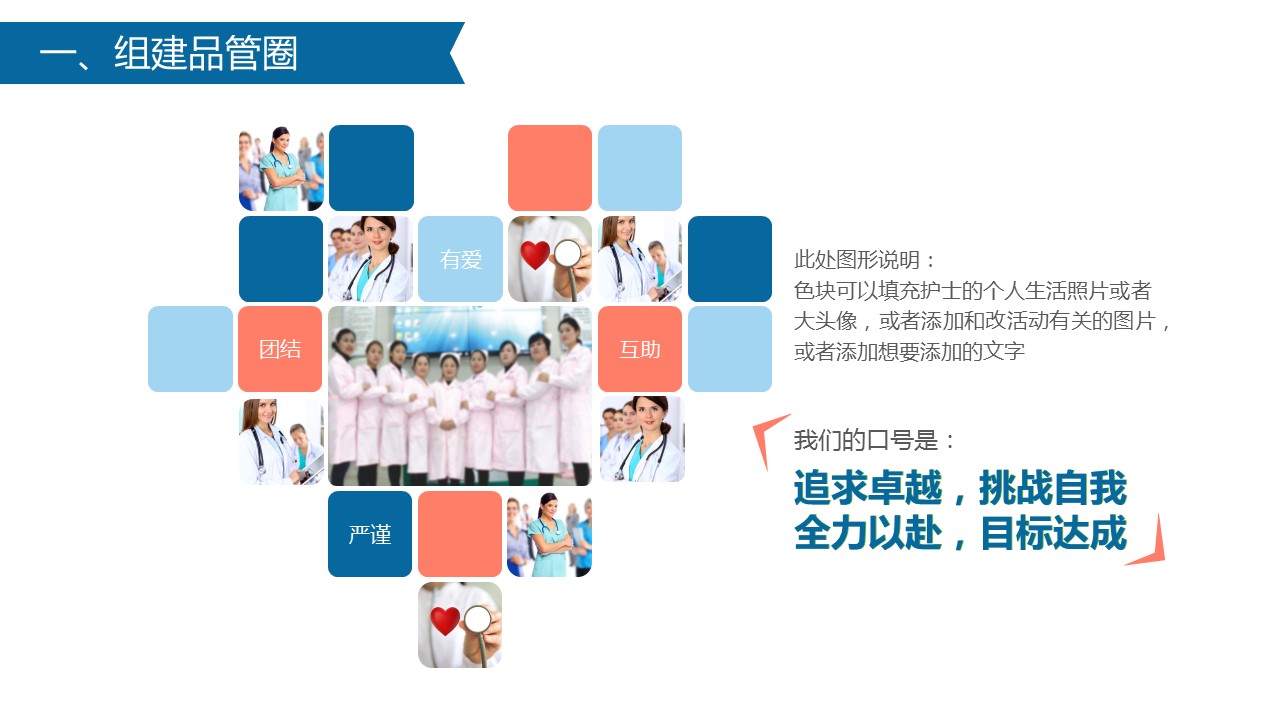 一、组建品管圈

有爱

团结

互助

严谨

此处图形说明：
色块可以填充护士的个人生活照片或者大头像，或者添加和改活动有关的图片，或者添加想要添加的文字

我们的口号是：

追求卓越，挑战自我
全力以赴，目标达成